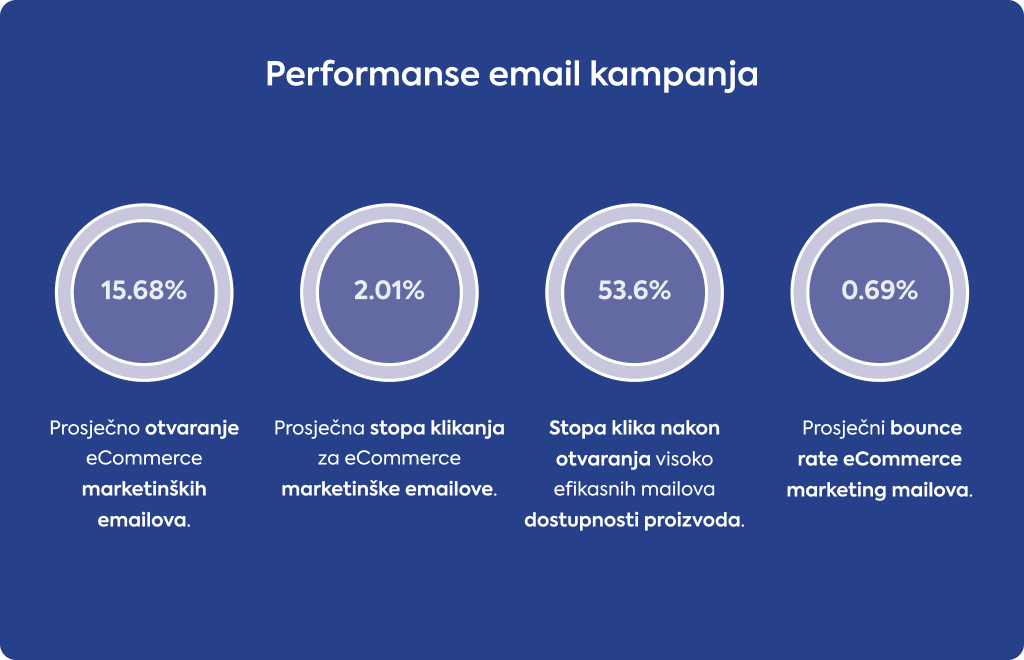 Performanse email kampanja

15.68%

Prosječno otvaranje eCommerce marketinških emailova.

2.01%

Prosječna stopa klikanja za eCommerce marketinške emailove.

53.6%

Stopa klika nakon otvaranja visoko efikasnih mailova dostupnosti proizvoda.

0.69%

Prosječni bounce rate eCommerce marketing mailova.